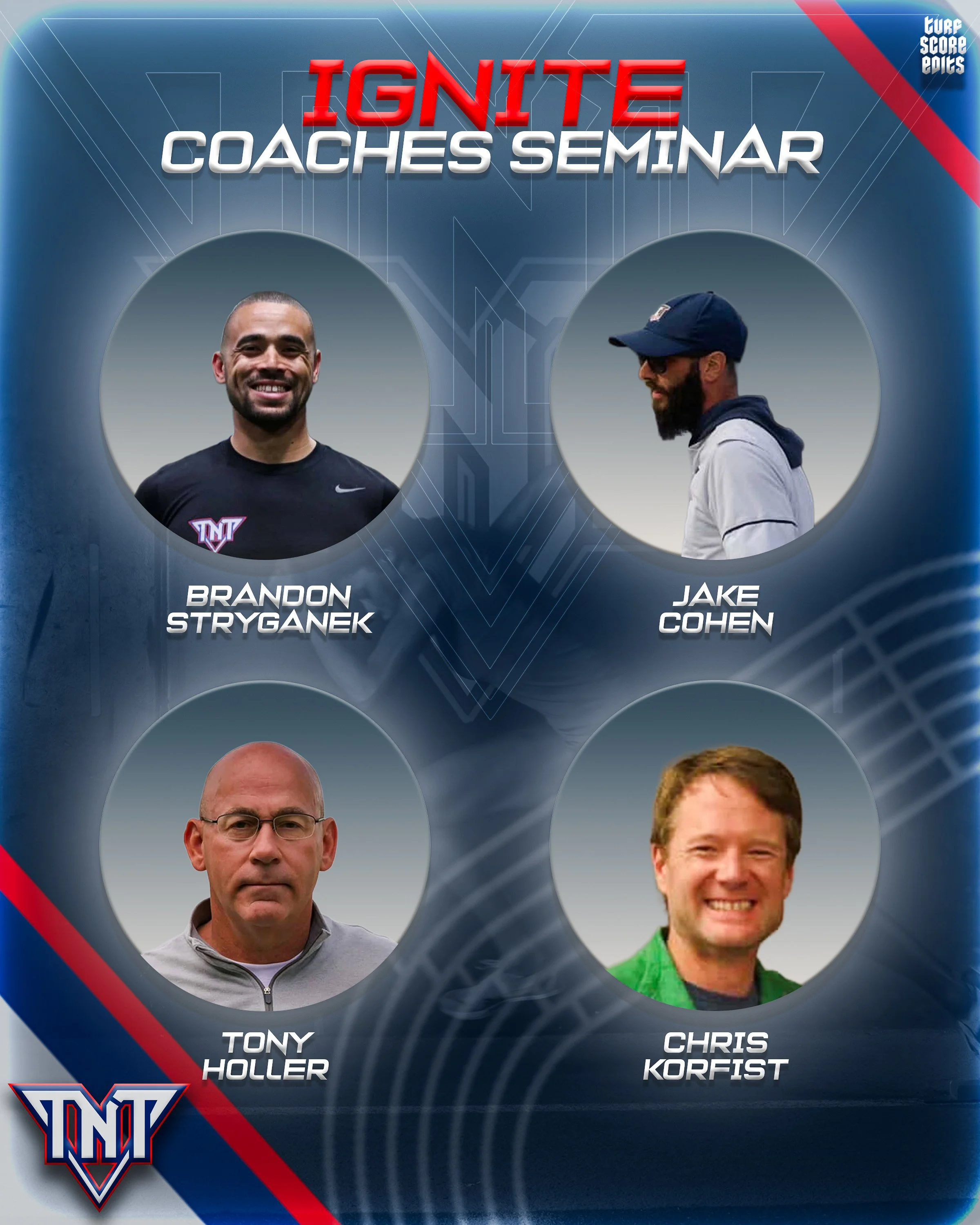 turf score edits

IGNITE
COACHES SEMINAR

TNT

BRANDON STRYGANEK

JAKE COHEN

TONY HOLLER

CHRIS KORFIST

TNT